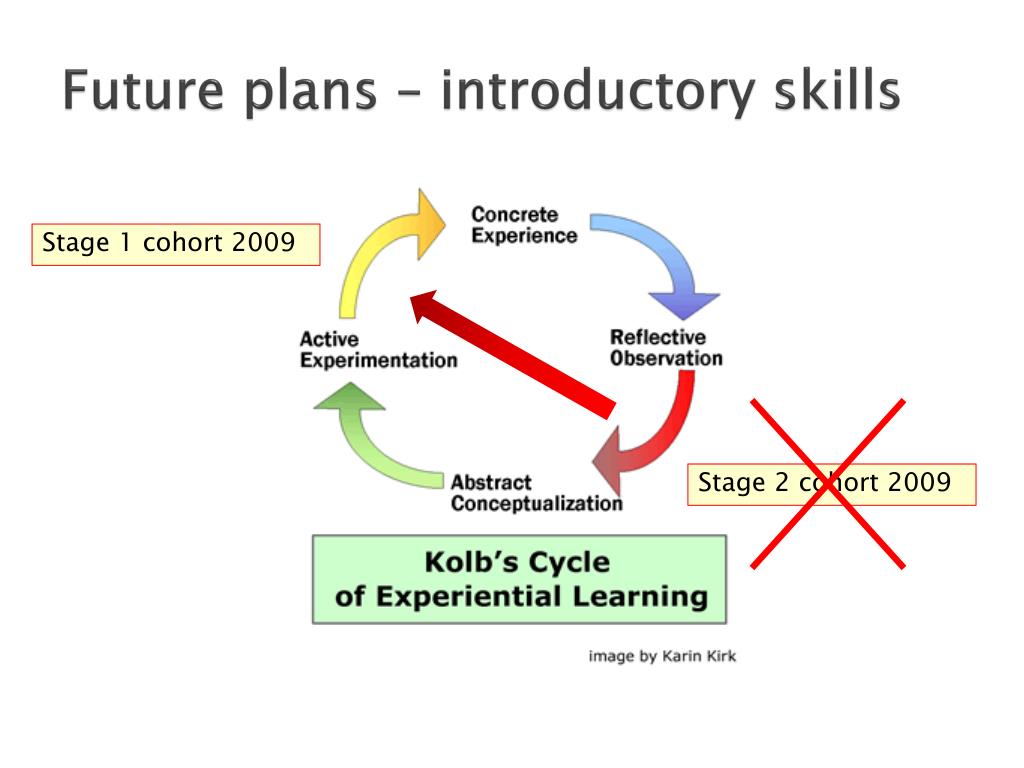 Future plans – introductory skills

Stage 1 cohort 2009

Concrete Experience

Reflective Observation

Abstract Conceptualization

Active Experimentation

Stage 2 cohort 2009

Kolb's Cycle of Experiential Learning

image by Karin Kirk